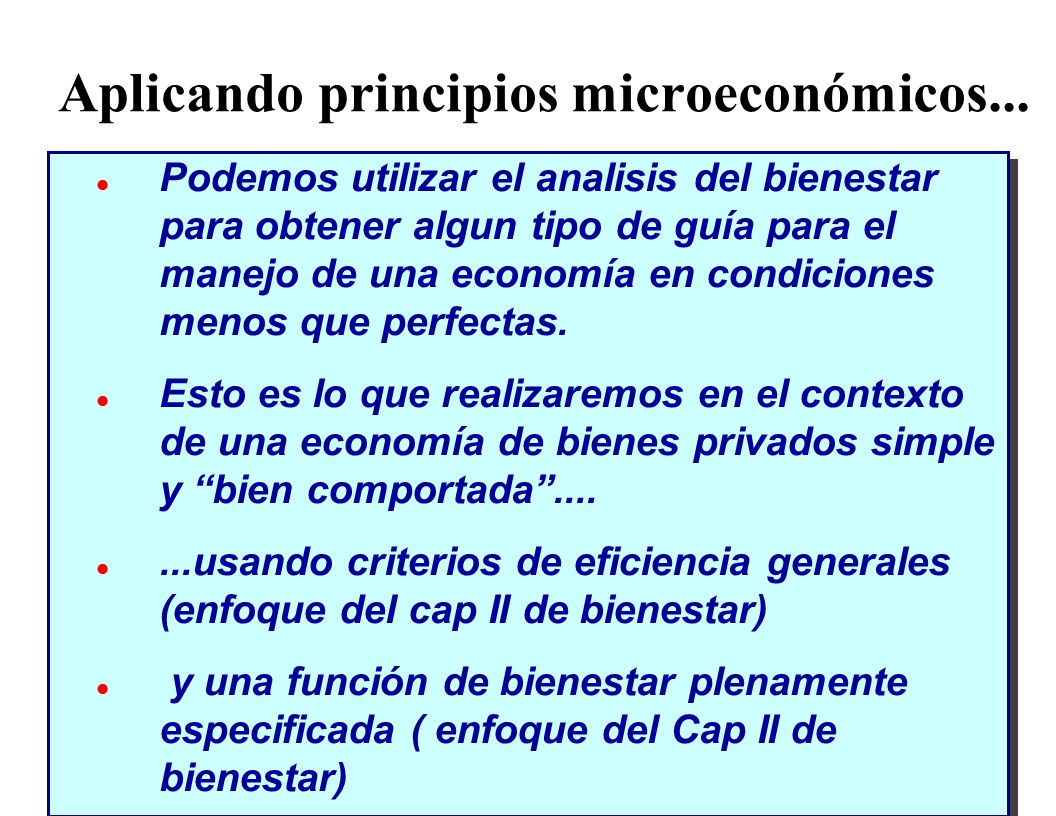 Aplicando principios microeconómicos...

- Podemos utilizar el analisis del bienestar para obtener algun tipo de guía para el manejo de una economía en condiciones menos que perfectas.

- Esto es lo que realizaremos en el contexto de una economía de bienes privados simple y “bien comportada”....

- ...usando criterios de eficiencia generales (enfoque del cap II de bienestar)

- y una función de bienestar plenamente especificada ( enfoque del Cap II de bienestar)